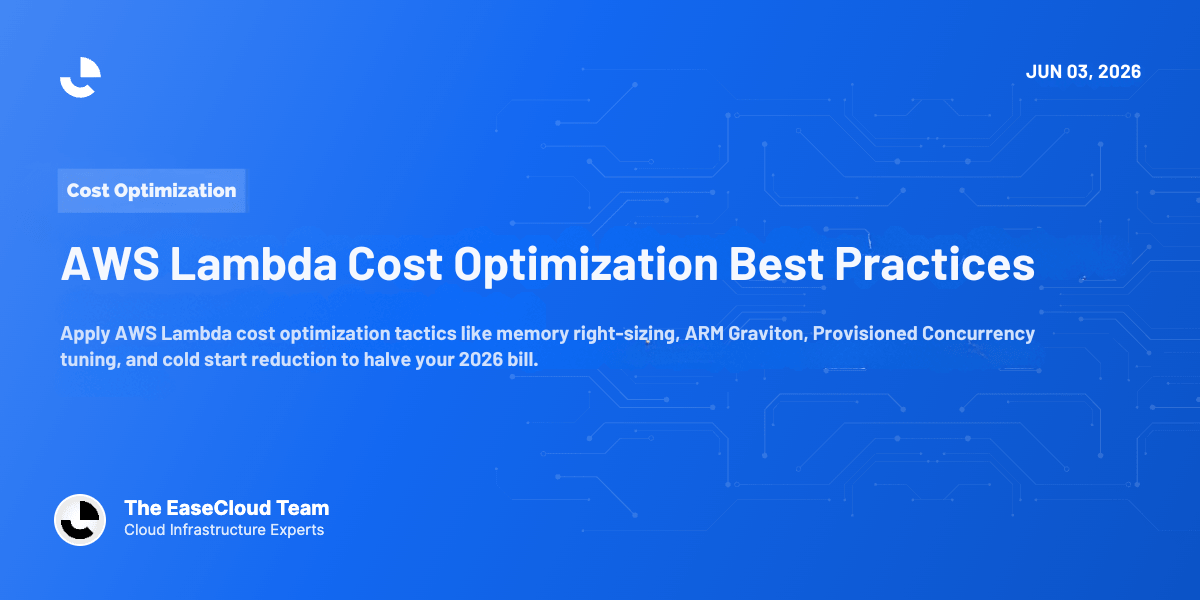 JUN 03, 2026

Cost Optimization

AWS Lambda Cost Optimization Best Practices

Apply AWS Lambda cost optimization tactics like memory right-sizing, ARM Graviton, Provisioned Concurrency tuning, and cold start reduction to halve your 2026 bill.

The EaseCloud Team
Cloud Infrastructure Experts